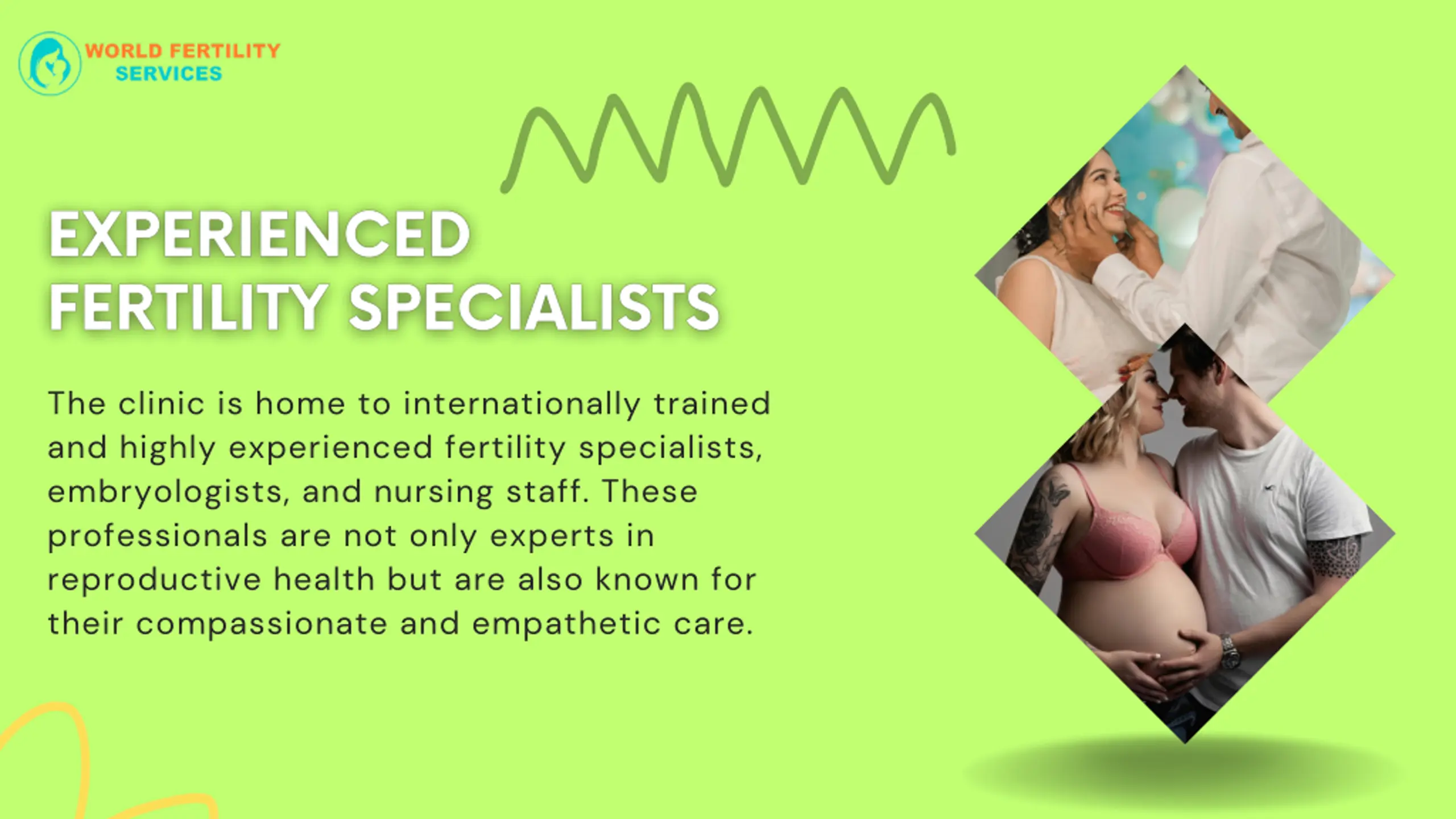 WORLD FERTILITY
SERVICES

EXPERIENCED
FERTILITY SPECIALISTS

The clinic is home to internationally trained and highly experienced fertility specialists, embryologists, and nursing staff. These professionals are not only experts in reproductive health but are also known for their compassionate and empathetic care.